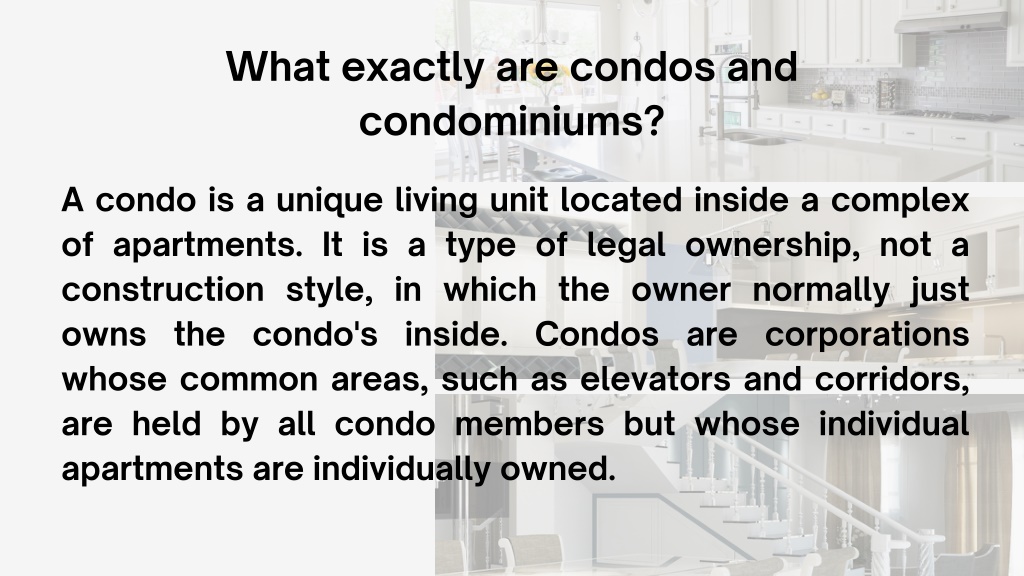 What exactly are condos and condominiums?

A condo is a unique living unit located inside a complex of apartments. It is a type of legal ownership, not a construction style, in which the owner normally just owns the condo's inside. Condos are corporations whose common areas, such as elevators and corridors, are held by all condo members but whose individual apartments are individually owned.